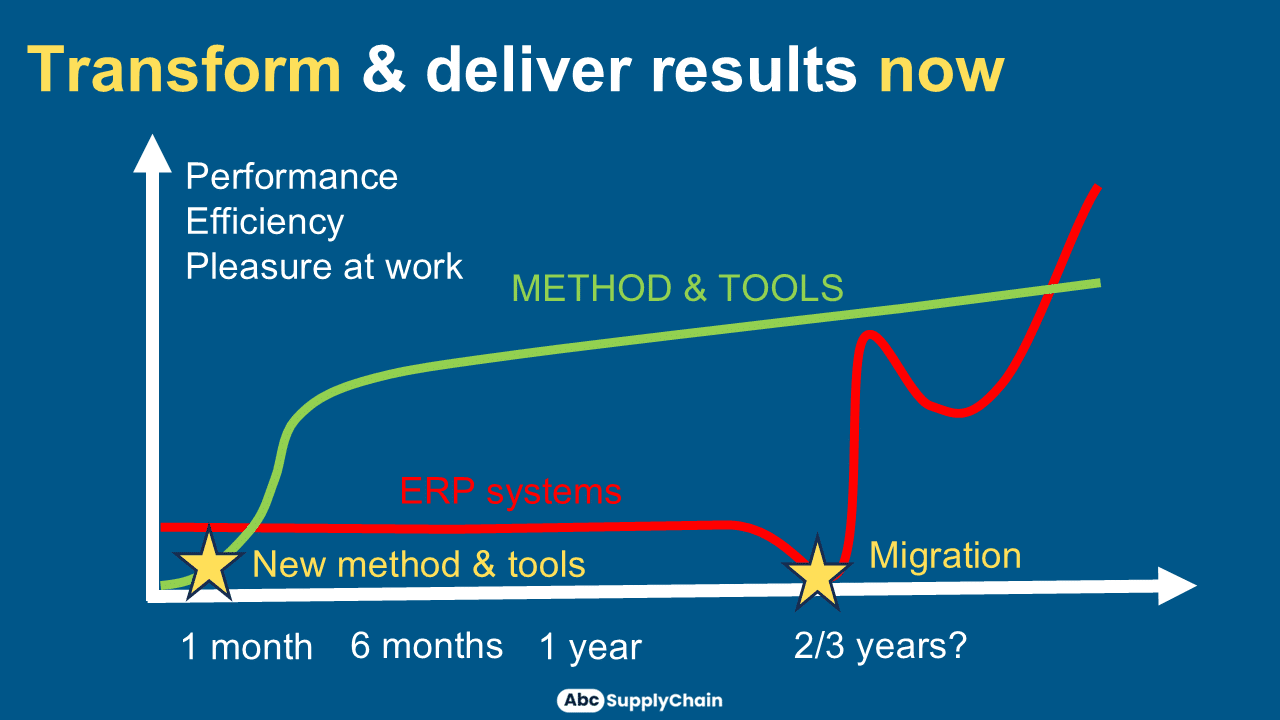 Transform & deliver results now

Performance
Efficiency
Pleasure at work

METHOD & TOOLS

ERP systems

New method & tools

Migration

1 month 6 months 1 year 2/3 years?

Abc SupplyChain